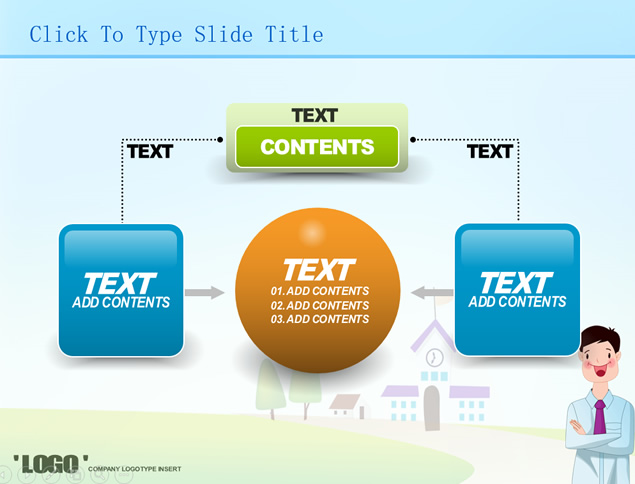 Click To Type Slide Title

TEXT

CONTENTS

TEXT

TEXT

TEXT
ADD CONTENTS

TEXT
01.ADD CONTENTS
02.ADD CONTENTS
03.ADD CONTENTS

TEXT
ADD CONTENTS

'LOGO' COMPANY LOGOTYPE INSERT